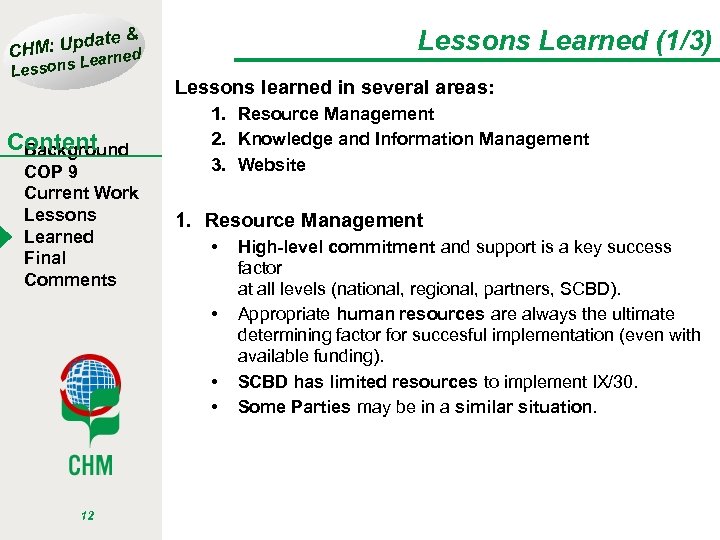 CHM: Update & Lessons Learned

Content
Background
COP 9
Current Work
Lessons Learned
Final Comments

CHM

12

Lessons Learned (1/3)

Lessons learned in several areas:
1. Resource Management
2. Knowledge and Information Management
3. Website

1. Resource Management
• High-level commitment and support is a key success factor at all levels (national, regional, partners, SCBD).
• Appropriate human resources are always the ultimate determining factor for succesful implementation (even with available funding).
• SCBD has limited resources to implement IX/30.
• Some Parties may be in a similar situation.